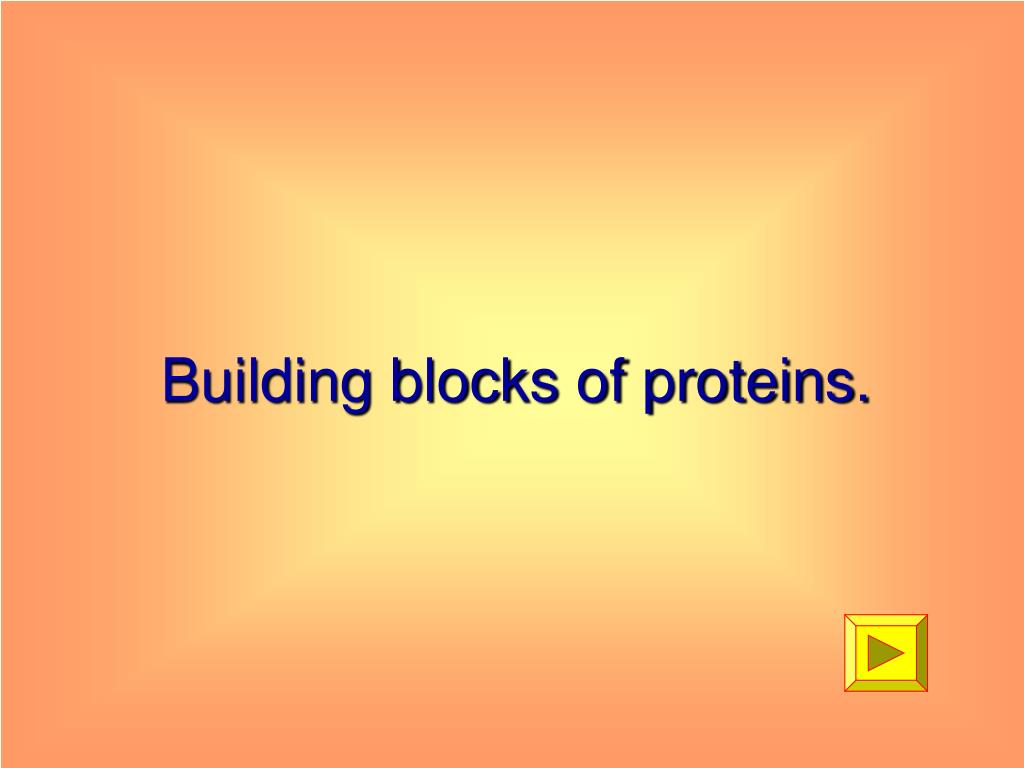 Building blocks of proteins.